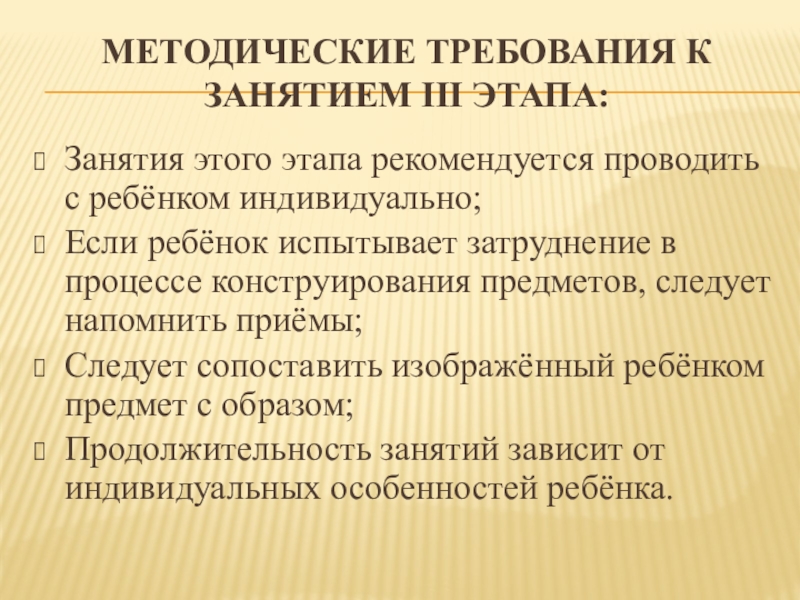 МЕТОДИЧЕСКИЕ ТРЕБОВАНИЯ К ЗАНЯТИЕМ III ЭТАПА:

Занятия этого этапа рекомендуется проводить с ребёнком индивидуально;

Если ребёнок испытывает затруднение в процессе конструирования предметов, следует напомнить приёмы;

Следует сопоставить изображённый ребёнком предмет с образом;

Продолжительность занятий зависит от индивидуальных особенностей ребёнка.